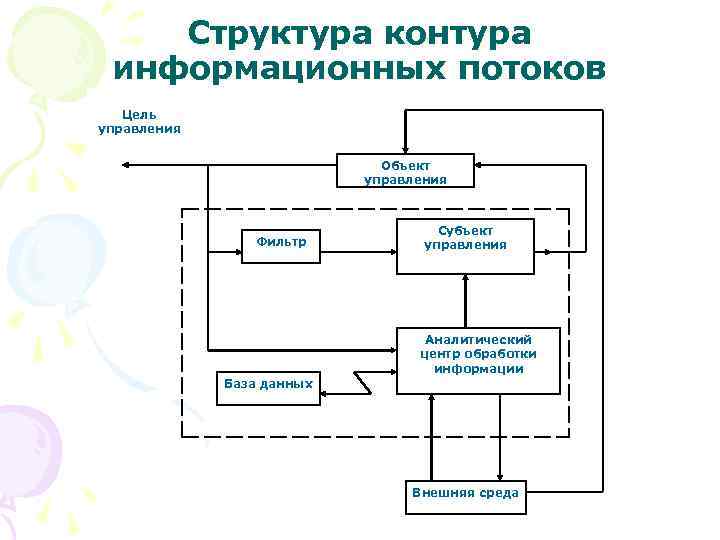 Структура контура информационных потоков

Цель управления

Объект управления

Фильтр

Субъект управления

Аналитический центр обработки информации

База данных

Внешняя среда